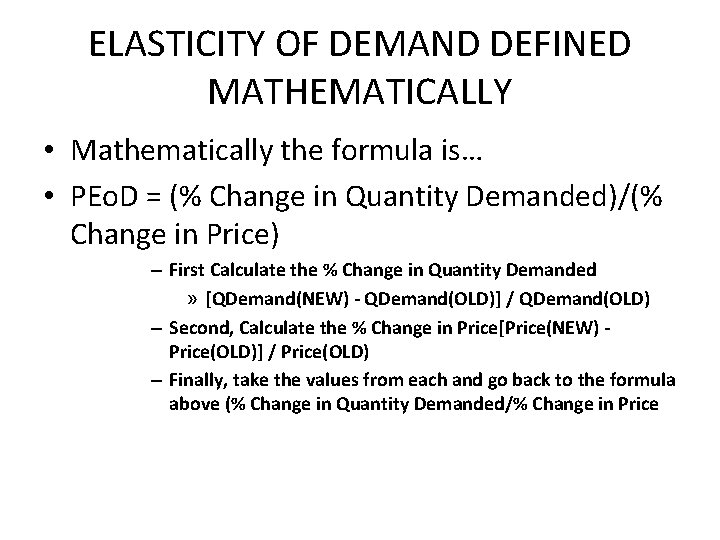 ELASTICITY OF DEMAND DEFINED MATHEMATICALLY

• Mathematically the formula is…

• PEoD = (% Change in Quantity Demanded)/(% Change in Price)

– First Calculate the % Change in Quantity Demanded

» [QDemand(NEW) - QDemand(OLD)] / QDemand(OLD)

– Second, Calculate the % Change in Price[Price(NEW) - Price(OLD)] / Price(OLD)

– Finally, take the values from each and go back to the formula above (% Change in Quantity Demanded/% Change in Price